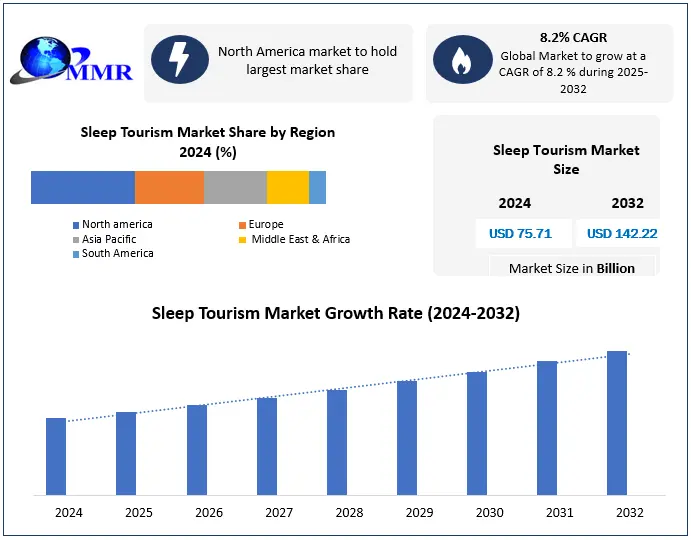 MMR

North America market to hold largest market share

8.2% CAGR
Global Market to grow at a CAGR of 8.2 % during 2025-2032

Sleep Tourism Market Share by Region 2024 (%)

North america
Europe
Asia Pacific
Middle East & Africa
South America

Sleep Tourism Market Size

2024
2032
USD 75.71
USD 142.22
Market Size in Billion

Sleep Tourism Market Growth Rate (2024-2032)

2024 2025 2026 2027 2028 2029 2030 2031 2032